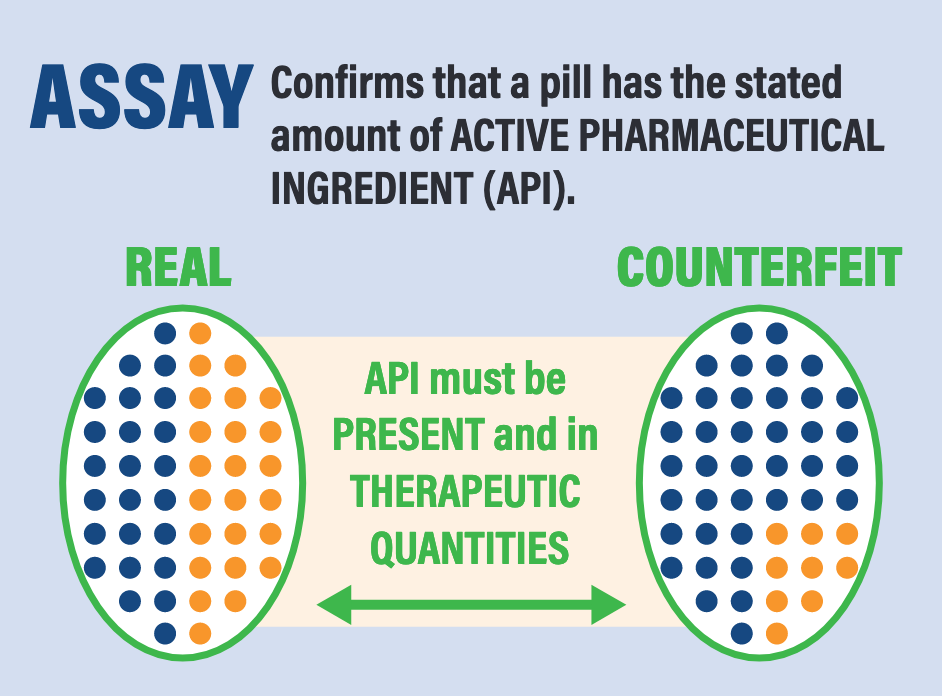 ASSAY Confirms that a pill has the stated amount of ACTIVE PHARMACEUTICAL INGREDIENT (API).

REAL

COUNTERFEIT

API must be PRESENT and in THERAPEUTIC QUANTITIES